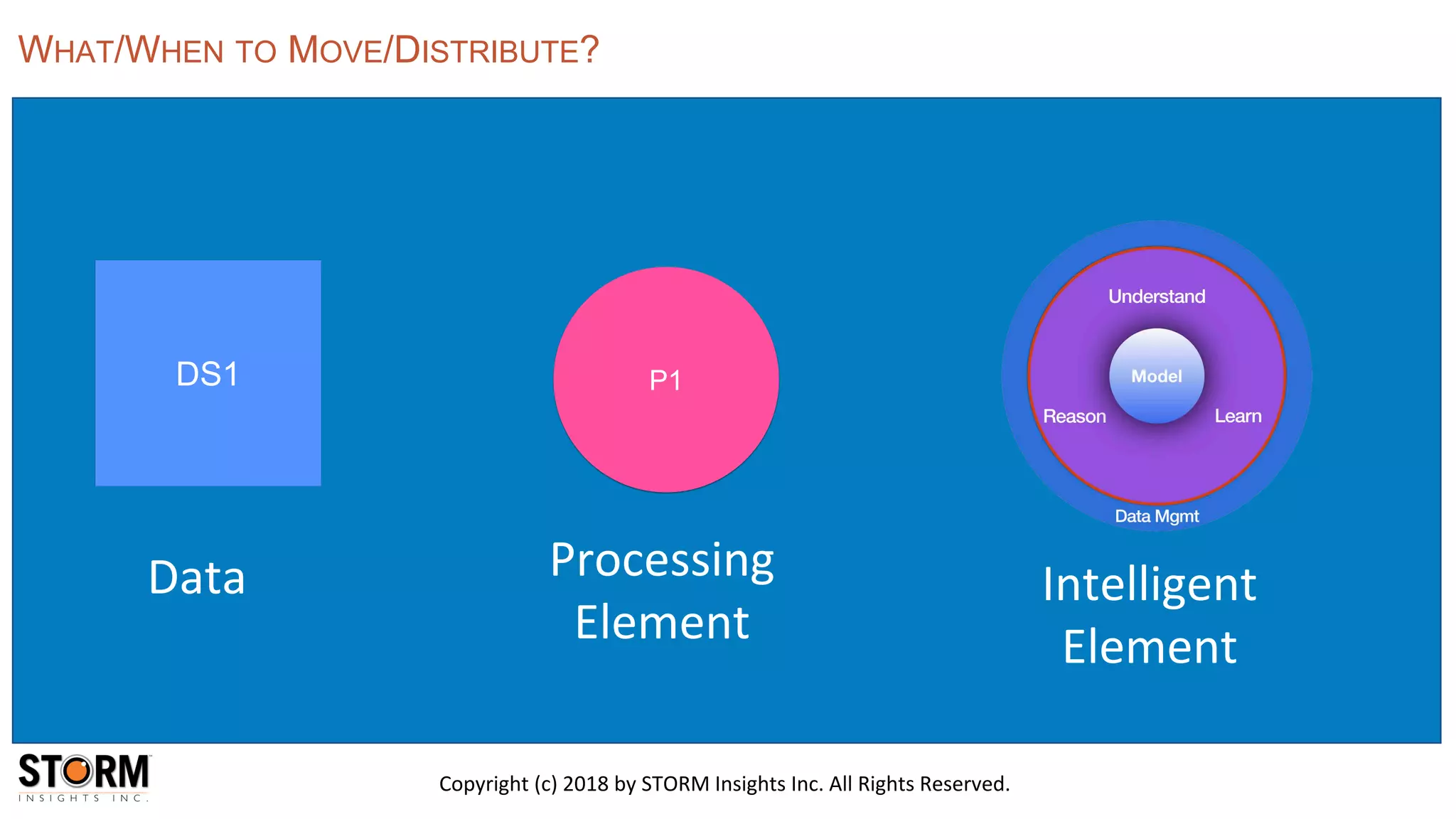 WHAT/WHEN TO MOVE/DISTRIBUTE?

DS1

Data

P1

Processing Element

Understand

Model

Reason

Learn

Data Mgmt

Intelligent Element

STORM INSIGHTS INC.

Copyright (c) 2018 by STORM Insights Inc. All Rights Reserved.